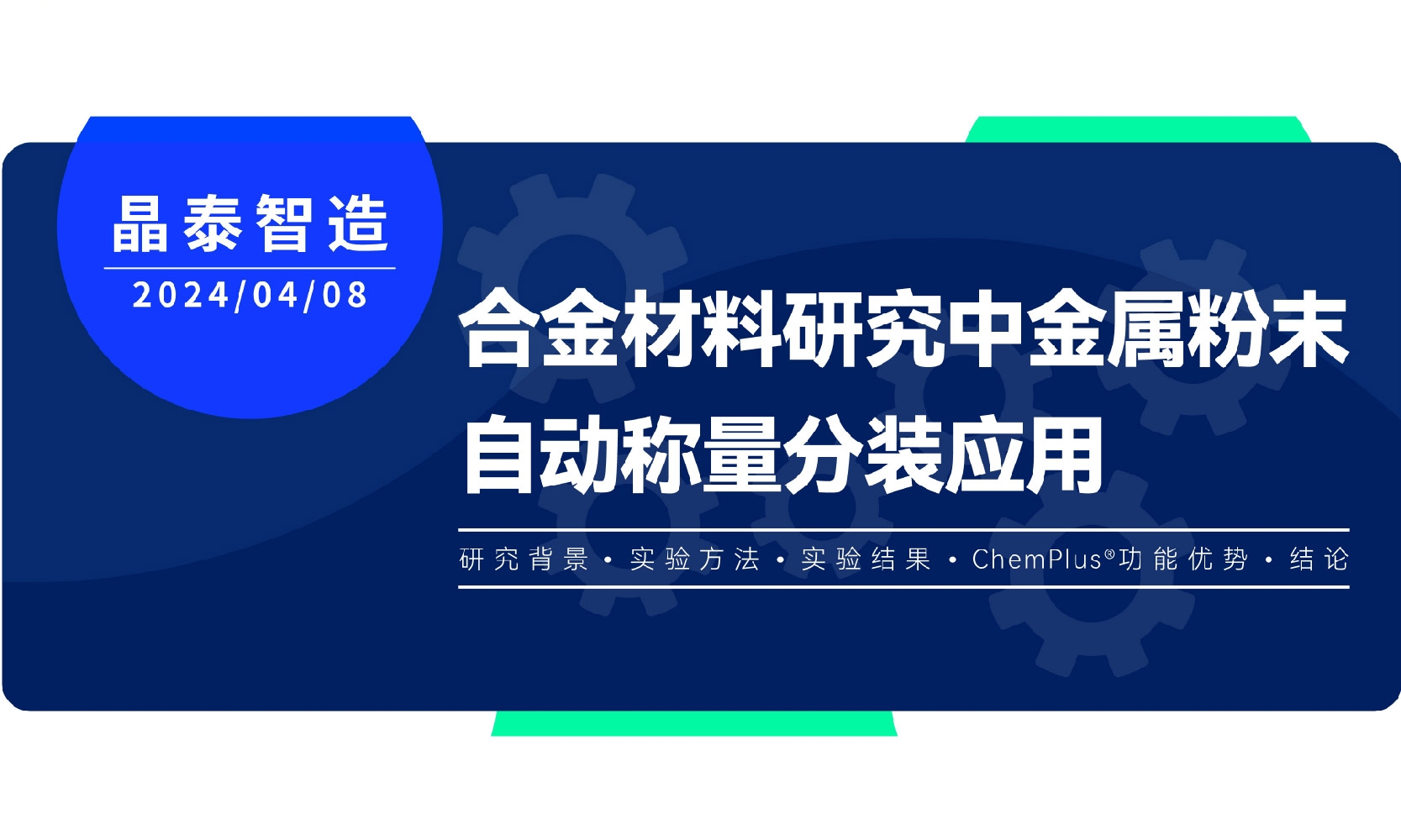 晶泰智造
2024/04/08

合金材料研究中金属粉末自动称量分装应用

研究背景 · 实验方法 · 实验结果 · ChemPlus®功能优势 · 结论